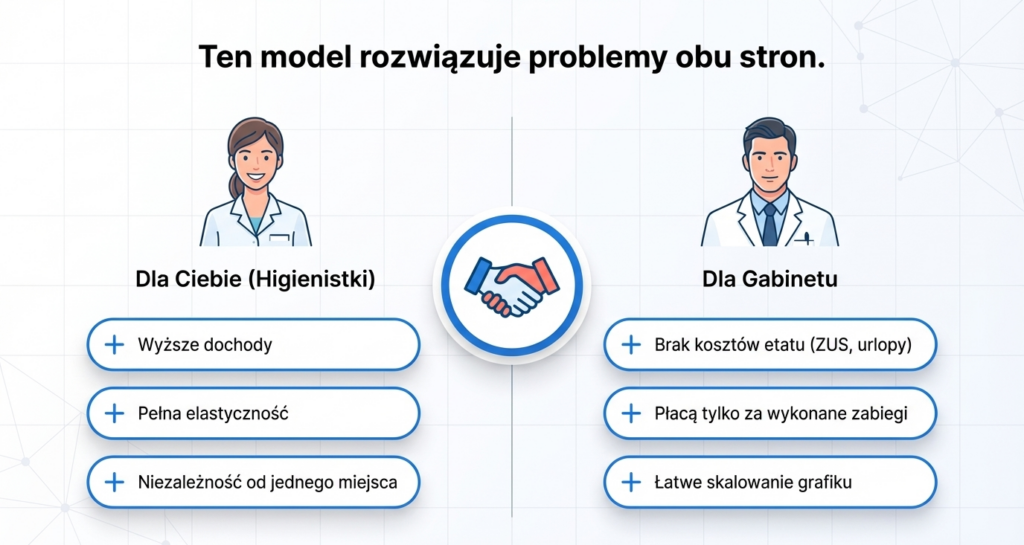 Ten model rozwiązuje problemy obu stron.

Dla Ciebie (Higienistki)

+ Wyższe dochody

+ Pełna elastyczność

+ Niezależność od jednego miejsca

Dla Gabinetu

+ Brak kosztów etatu (ZUS, urlopy)

+ Płacą tylko za wykonane zabiegi

+ Łatwe skalowanie grafiku